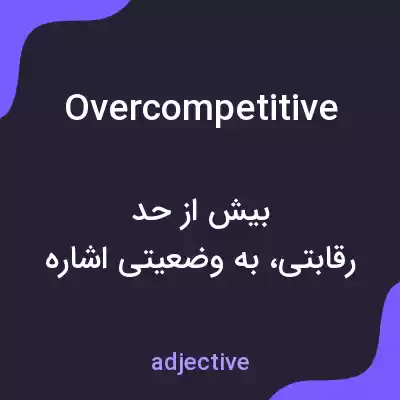 Overcompetitive

بیش از حد
رقابتی، به وضعیتی اشاره

adjective